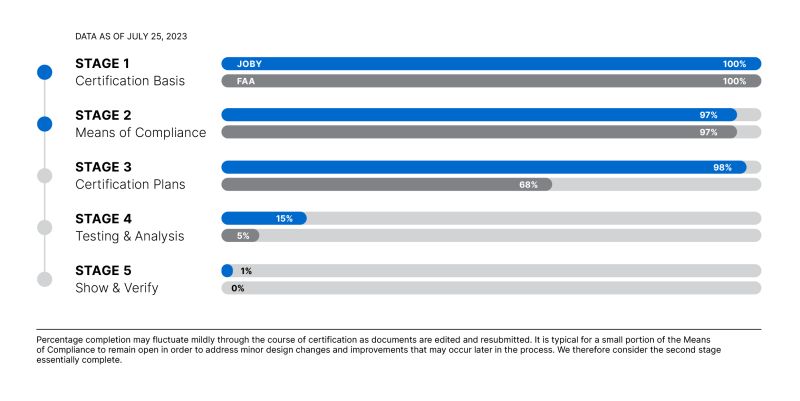 DATA AS OF JULY 25, 2023

STAGE 1
Certification Basis

JOBY 100%
FAA 100%

STAGE 2
Means of Compliance

97%
97%

STAGE 3
Certification Plans

98%
68%

STAGE 4
Testing & Analysis

15%
5%

STAGE 5
Show & Verify

1%
0%

Percentage completion may fluctuate mildly through the course of certification as documents are edited and resubmitted. It is typical for a small portion of the Means of Compliance to remain open in order to address minor design changes and improvements that may occur later in the process. We therefore consider the second stage essentially complete.